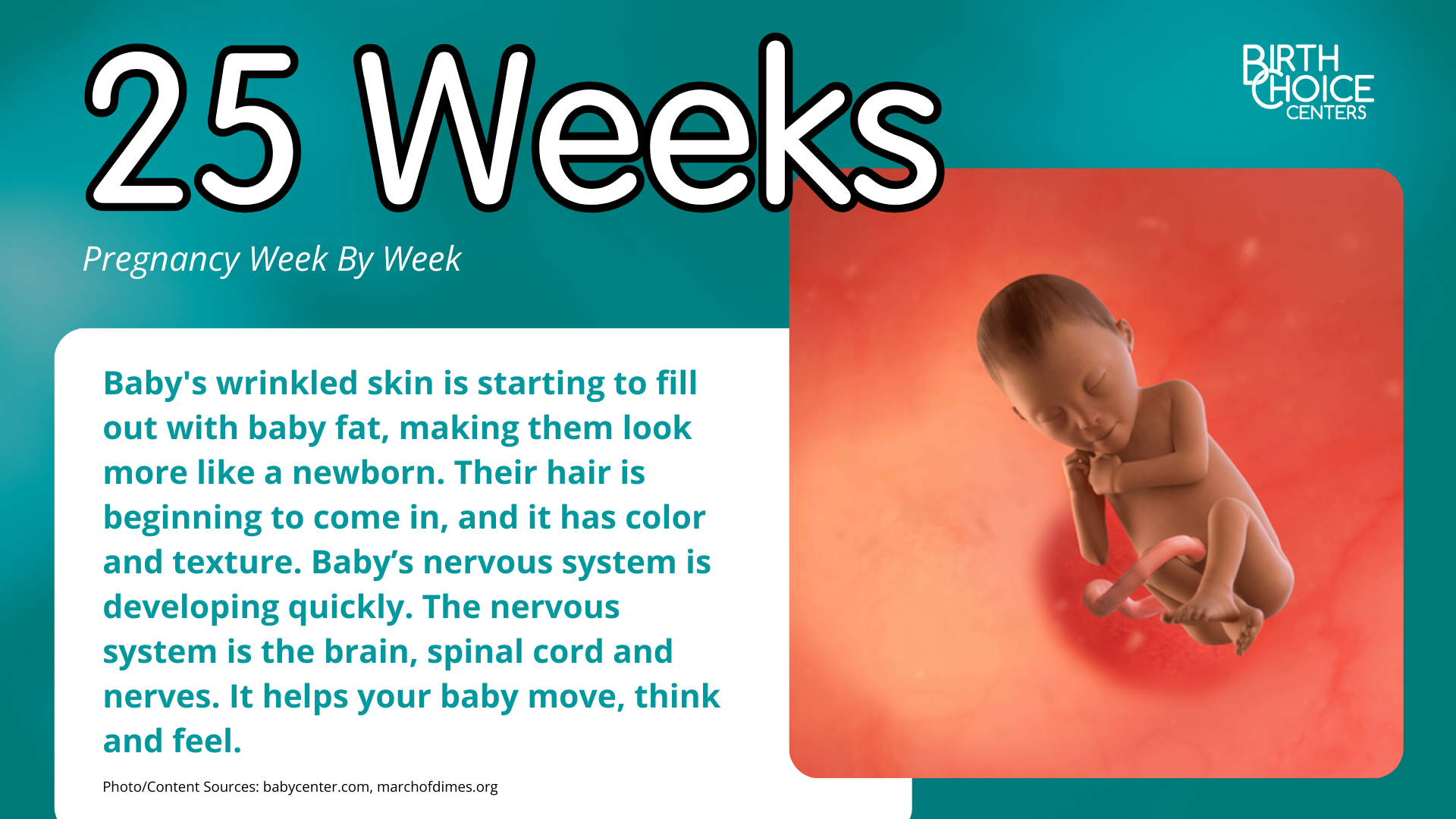 25 Weeks

BIRTH CHOICE CENTERS

Pregnancy Week By Week

Baby's wrinkled skin is starting to fill out with baby fat, making them look more like a newborn. Their hair is beginning to come in, and it has color and texture. Baby’s nervous system is developing quickly. The nervous system is the brain, spinal cord and nerves. It helps your baby move, think and feel.

Photo/Content Sources: babycenter.com, marchofdimes.org